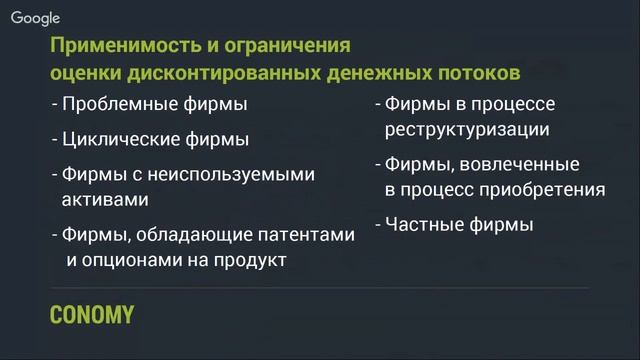 Google

Применимость и ограничения оценки дисконтированных денежных потоков

- Проблемные фирмы

- Циклические фирмы

- Фирмы с неиспользуемыми активами

- Фирмы, обладающие патентами и опционами на продукт

- Фирмы в процессе реструктуризации

- Фирмы, вовлеченные в процесс приобретения

- Частные фирмы

CONOMY